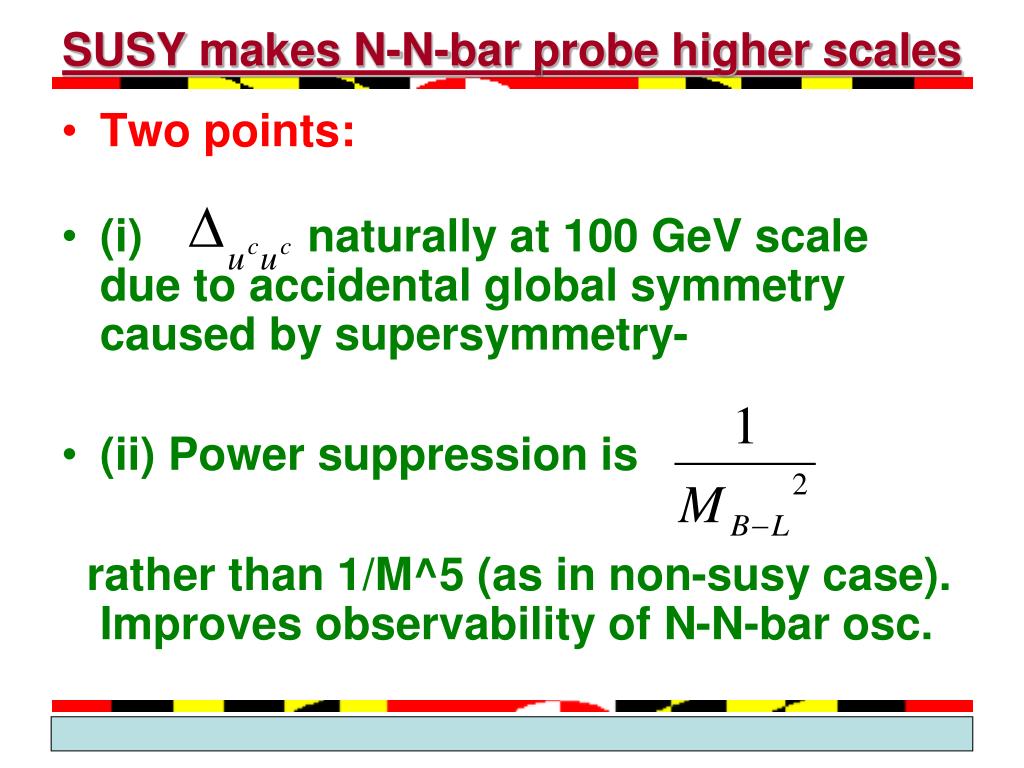 SUSY makes N-N-bar probe higher scales

• Two points:

• (i) $\Delta_{u^c u^c}$ naturally at 100 GeV scale due to accidental global symmetry caused by supersymmetry-

• (ii) Power suppression is $\frac{1}{M_{B-L}^{2}}$

rather than 1/M^5 (as in non-susy case). Improves observability of N-N-bar osc.